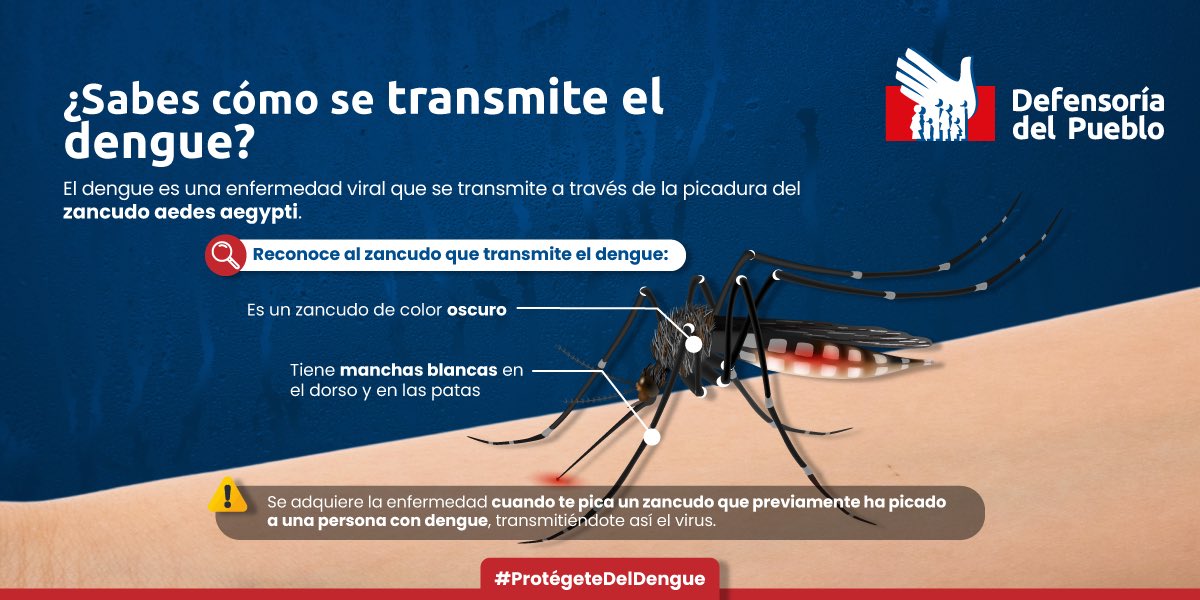 ¿Sabes cómo se transmite el dengue?

Defensoría del Pueblo

El dengue es una enfermedad viral que se transmite a través de la picadura del zancudo aedes aegypti.

Reconoce al zancudo que transmite el dengue:

Es un zancudo de color oscuro

Tiene manchas blancas en el dorso y en las patas

Se adquiere la enfermedad cuando te pica un zancudo que previamente ha picado a una persona con dengue, transmitiéndote así el virus.

#ProtégeteDelDengue